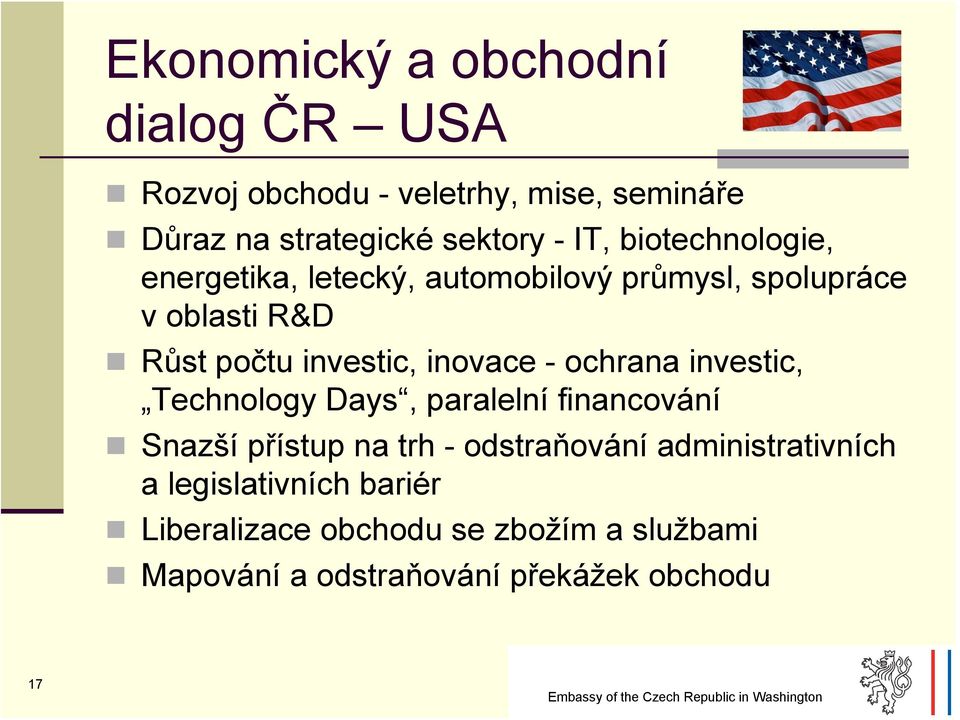 Ekonomický a obchodní dialog ČR – USA

Rozvoj obchodu - veletrhy, mise, semináře

Důraz na strategické sektory - IT, biotechnologie, energetika, letecký, automobilový průmysl, spolupráce v oblasti R&D

Růst počtu investic, inovace - ochrana investic, „Technology Days“, paralelní financování

Snazší přístup na trh - odstraňování administrativních a legislativních bariér

Liberalizace obchodu se zbožím a službami

Mapování a odstraňování překážek obchodu

17

Embassy of the Czech Republic in Washington